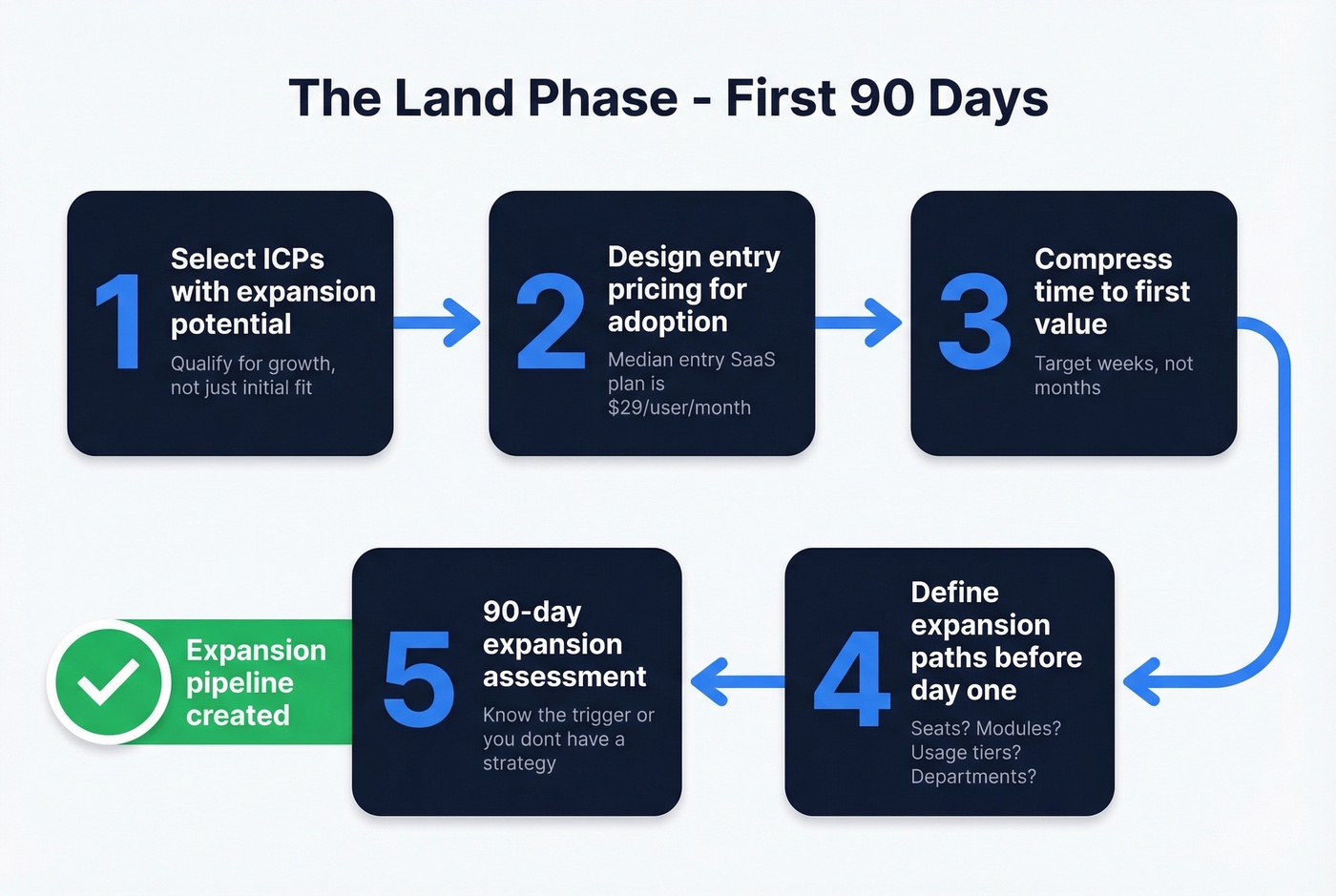 The Land Phase - First 90 Days

1
Select ICPs with expansion potential
Qualify for growth, not just initial fit

2
Design entry pricing for adoption
Median entry SaaS plan is $29/user/month

3
Compress time to first value
Target weeks, not months

4
Define expansion paths before day one
Seats? Modules? Usage tiers? Departments?

5
90-day expansion assessment
Know the trigger or you dont have a strategy

Expansion pipeline created